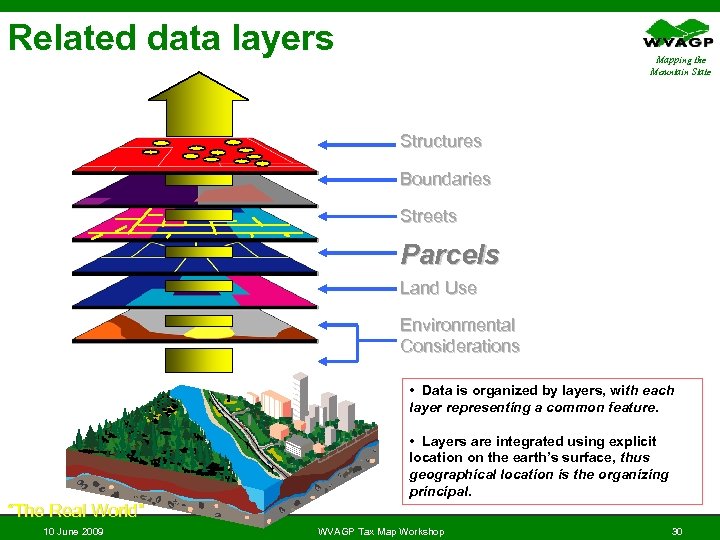 Related data layers

WVAGP
Mapping the Mountain State

Structures
Boundaries
Streets
Parcels
Land Use
Environmental Considerations

• Data is organized by layers, with each layer representing a common feature.

• Layers are integrated using explicit location on the earth's surface, thus geographical location is the organizing principal.

"The Real World"

10 June 2009
WVAGP Tax Map Workshop
30